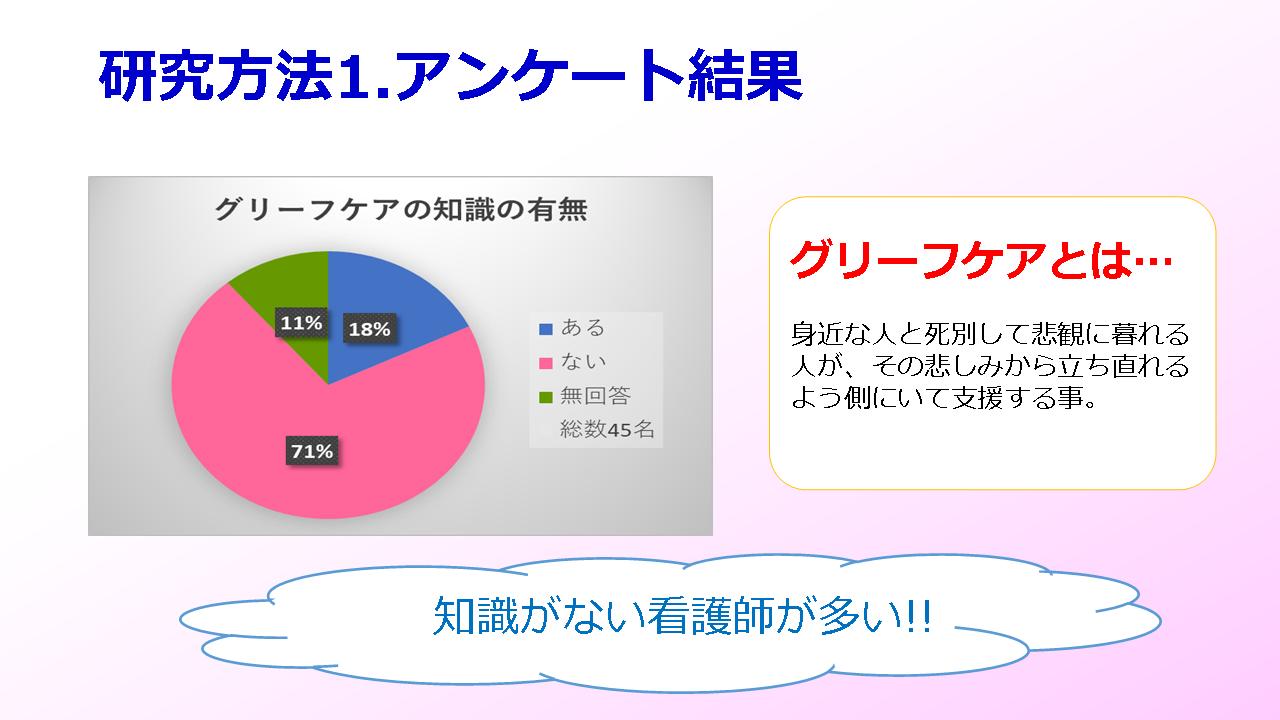 研究方法1.アンケート結果

グリーフケアの知識の有無

11%
18%
71%

ある
ない
無回答
総数45名

グリーフケアとは…

身近な人と死別して悲観に暮れる人が、その悲しみから立ち直れるよう側にいて支援する事。

知識がない看護師が多い!!